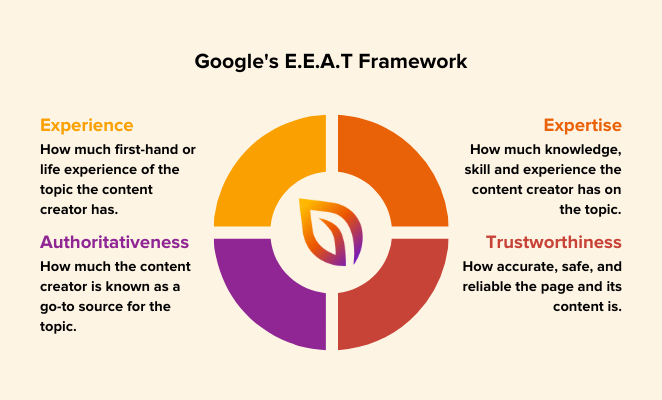 Google's E.E.A.T Framework

Experience
How much first-hand or life experience of the topic the content creator has.

Authoritativeness
How much the content creator is known as a go-to source for the topic.

Expertise
How much knowledge, skill and experience the content creator has on the topic.

Trustworthiness
How accurate, safe, and reliable the page and its content is.